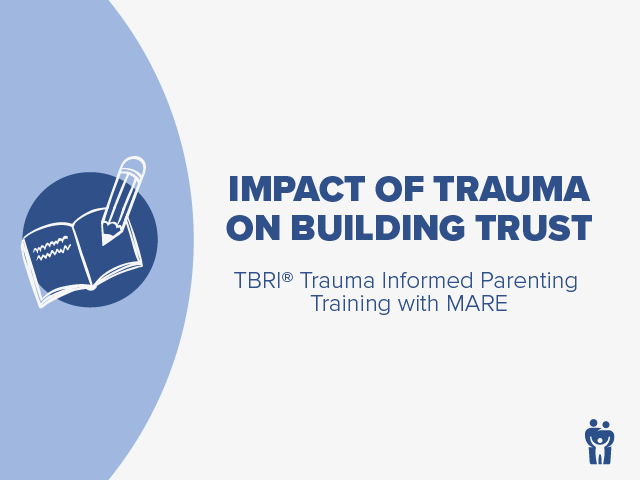 IMPACT OF TRAUMA ON BUILDING TRUST

TBRI® Trauma Informed Parenting Training with MARE